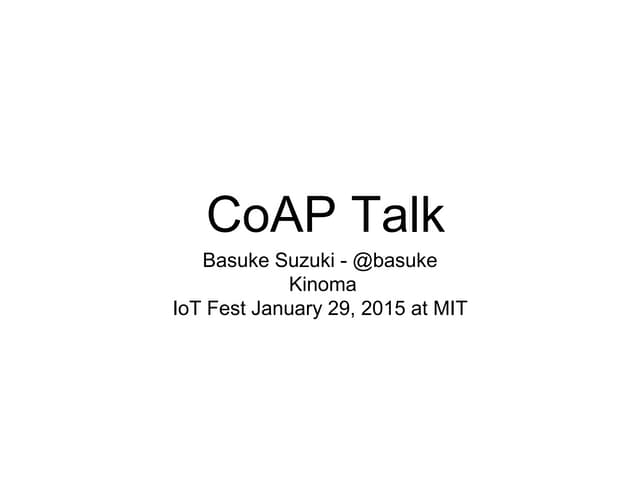 CoAP Talk

Basuke Suzuki - @basuke
Kinoma
IoT Fest January 29, 2015 at MIT